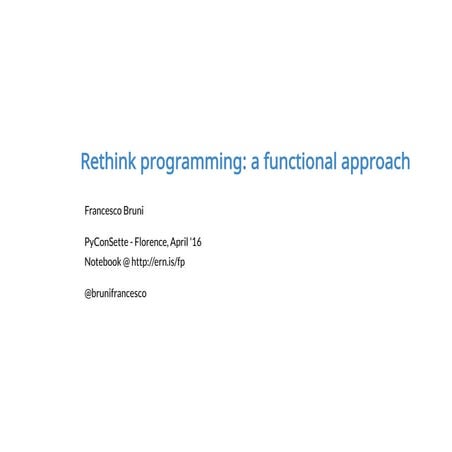 Rethink programming: a functional approach

Francesco Bruni

PyConSette - Florence, April '16
Notebook @ http://ern.is/fp

@brunifrancesco